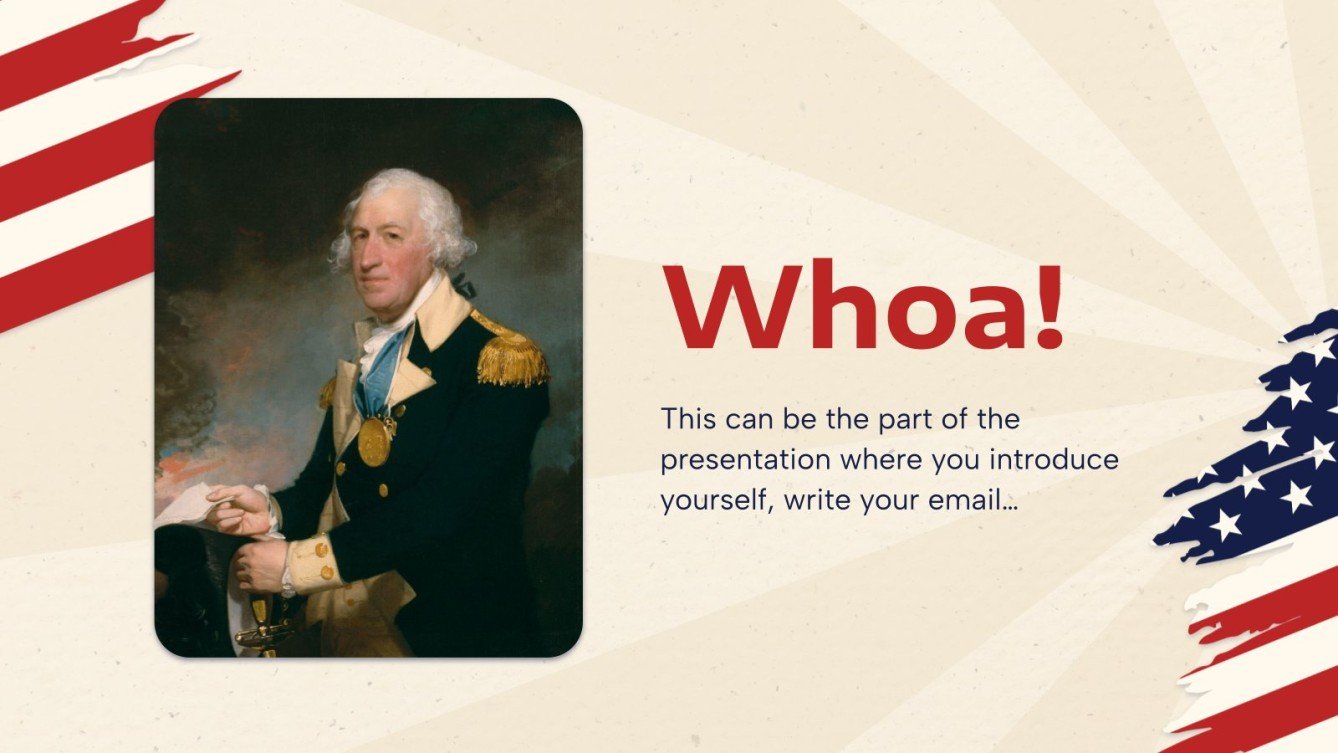 Whoa!

This can be the part of the presentation where you introduce yourself, write your email…